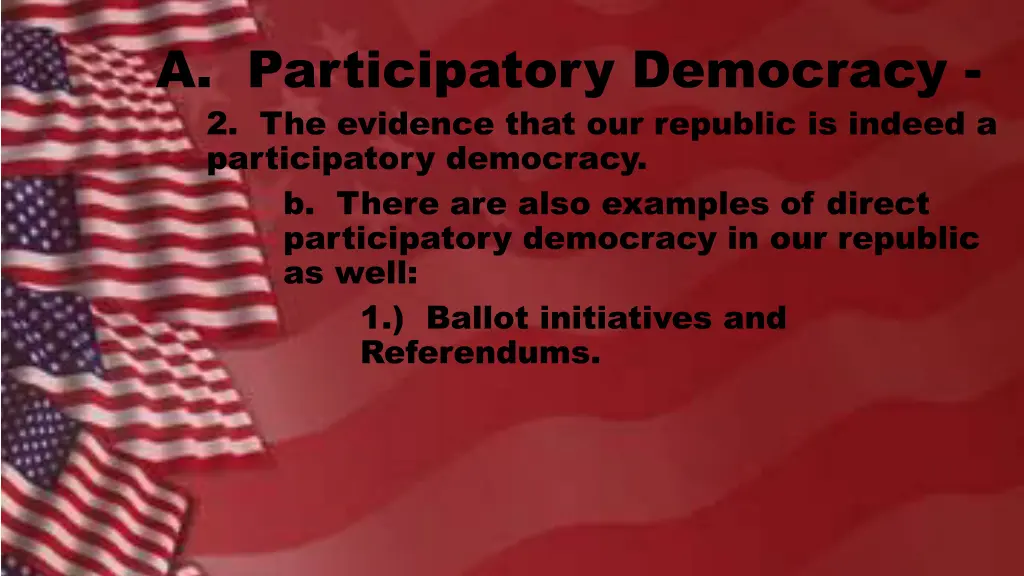 A. Participatory Democracy -

2. The evidence that our republic is indeed a participatory democracy.

b. There are also examples of direct participatory democracy in our republic as well:

1.) Ballot initiatives and Referendums.